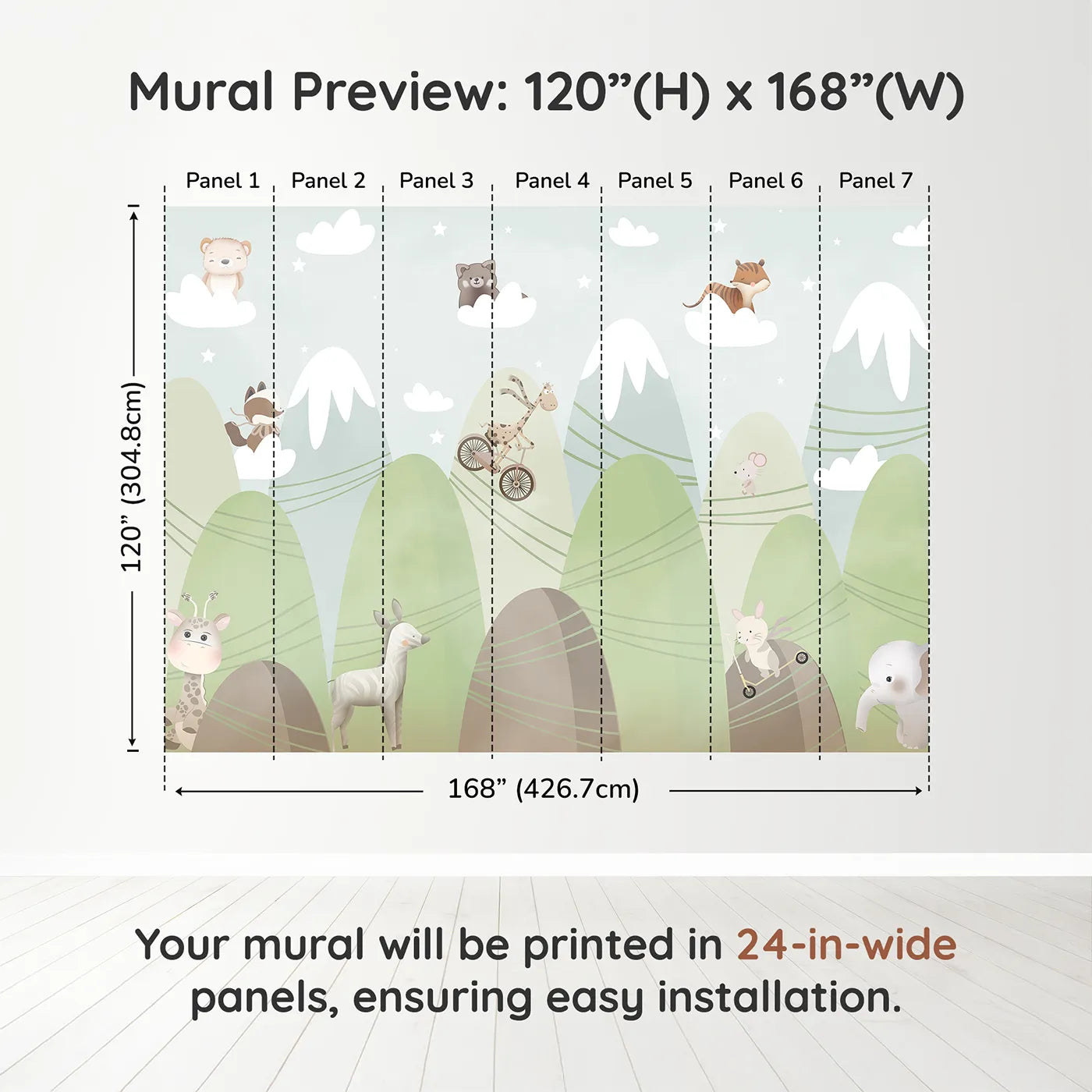 Mural Preview: 120”(H) x 168”(W)

Panel 1 Panel 2 Panel 3 Panel 4 Panel 5 Panel 6 Panel 7

120” (304.8cm)

168” (426.7cm)

Your mural will be printed in 24-in-wide panels, ensuring easy installation.